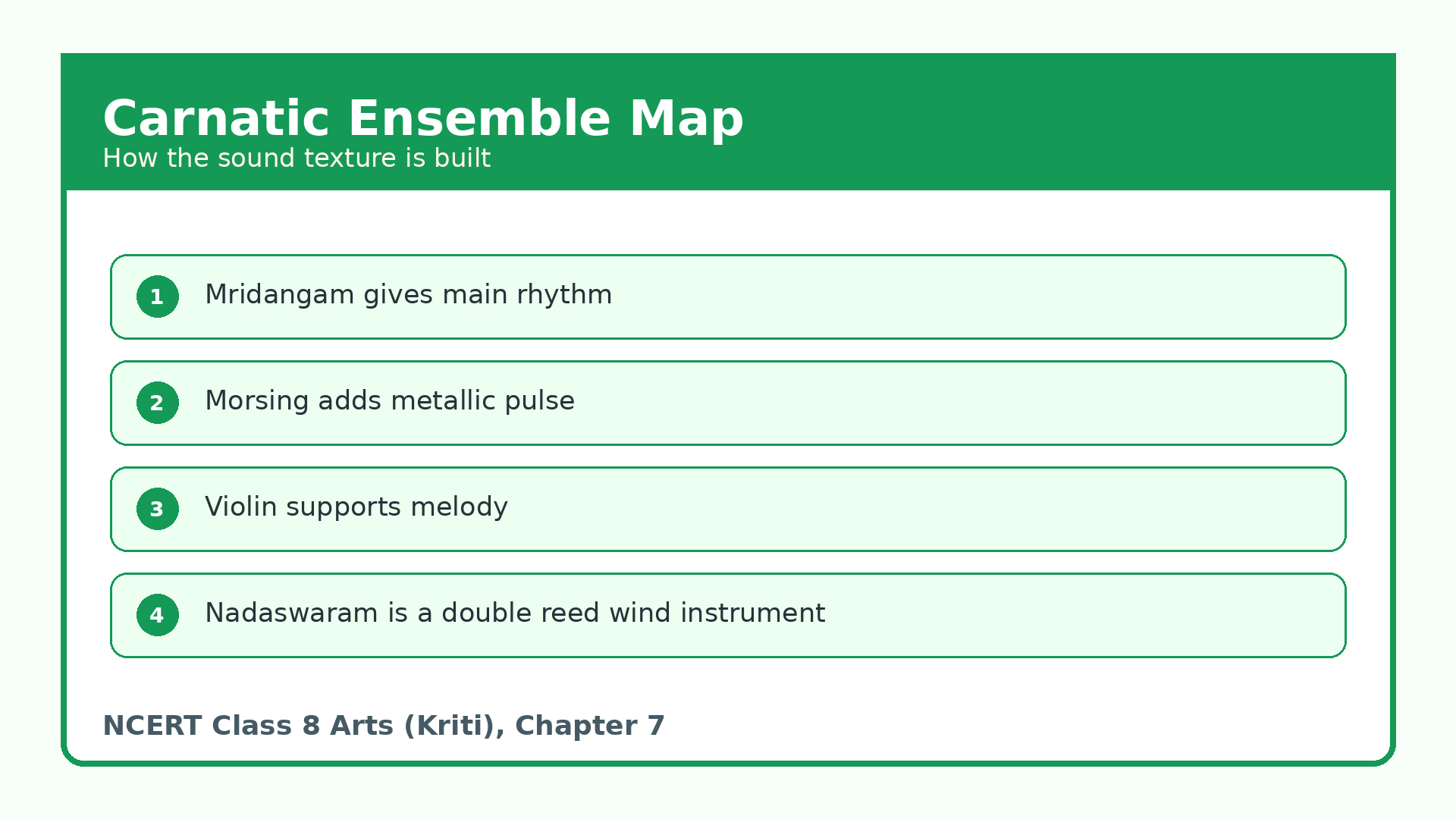 Carnatic Ensemble Map
How the sound texture is built

1 Mridangam gives main rhythm

2 Morsing adds metallic pulse

3 Violin supports melody

4 Nadaswaram is a double reed wind instrument

NCERT Class 8 Arts (Kriti), Chapter 7